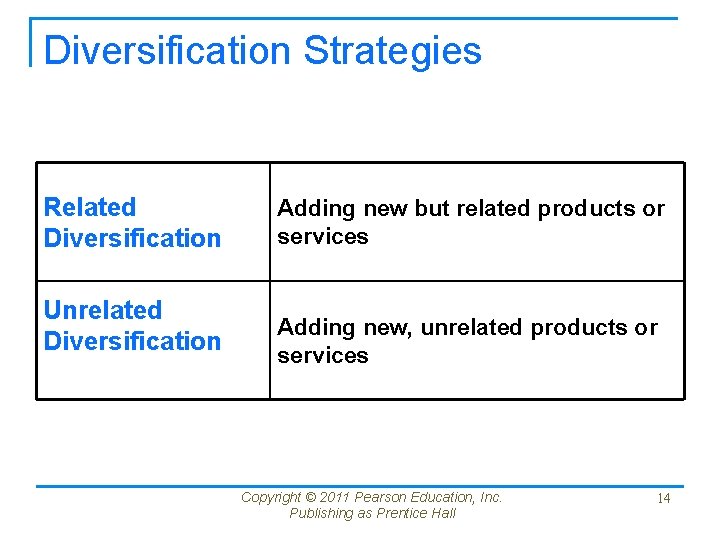 Diversification Strategies

| Related Diversification | Adding new but related products or services |
|---|---|
| Unrelated Diversification | Adding new, unrelated products or services |

Copyright © 2011 Pearson Education, Inc. Publishing as Prentice Hall

14